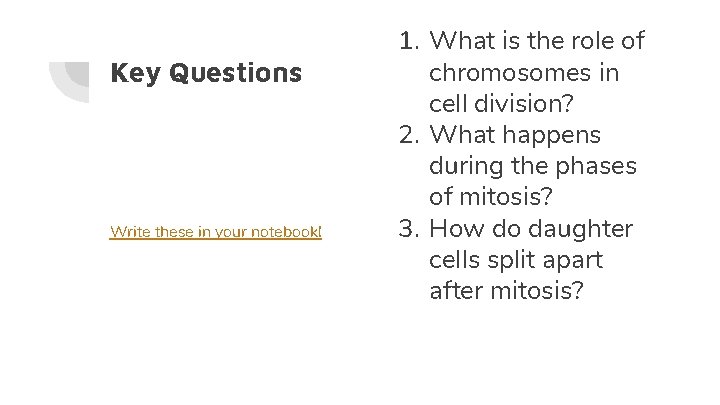 Key Questions

Write these in your notebook!

1. What is the role of chromosomes in cell division?
2. What happens during the phases of mitosis?
3. How do daughter cells split apart after mitosis?